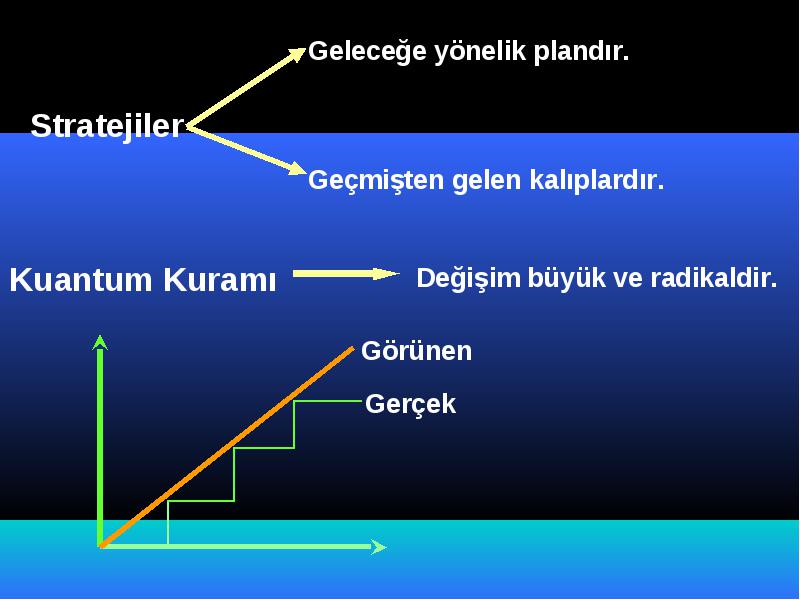 Stratejiler

Geleceğe yönelik plandır.

Geçmişten gelen kalıplardır.

Kuantum Kuramı

Değişim büyük ve radikaldir.

Görünen

Gerçek